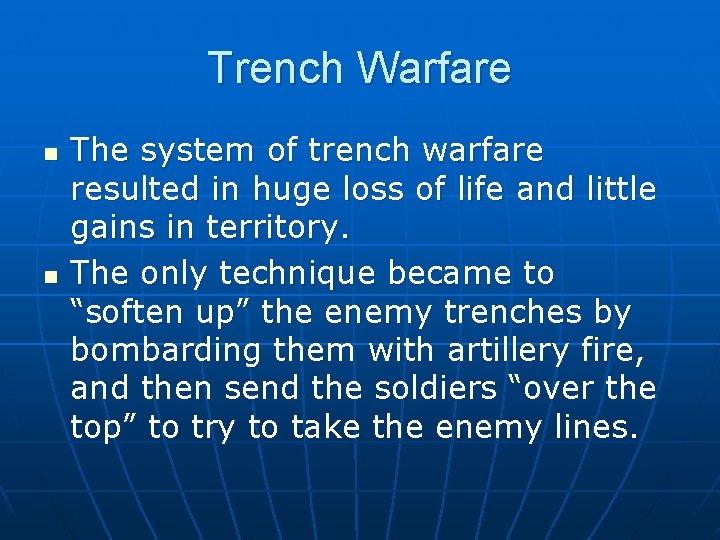 Trench Warfare

- The system of trench warfare resulted in huge loss of life and little gains in territory.
- The only technique became to “soften up” the enemy trenches by bombarding them with artillery fire, and then send the soldiers “over the top” to try to take the enemy lines.